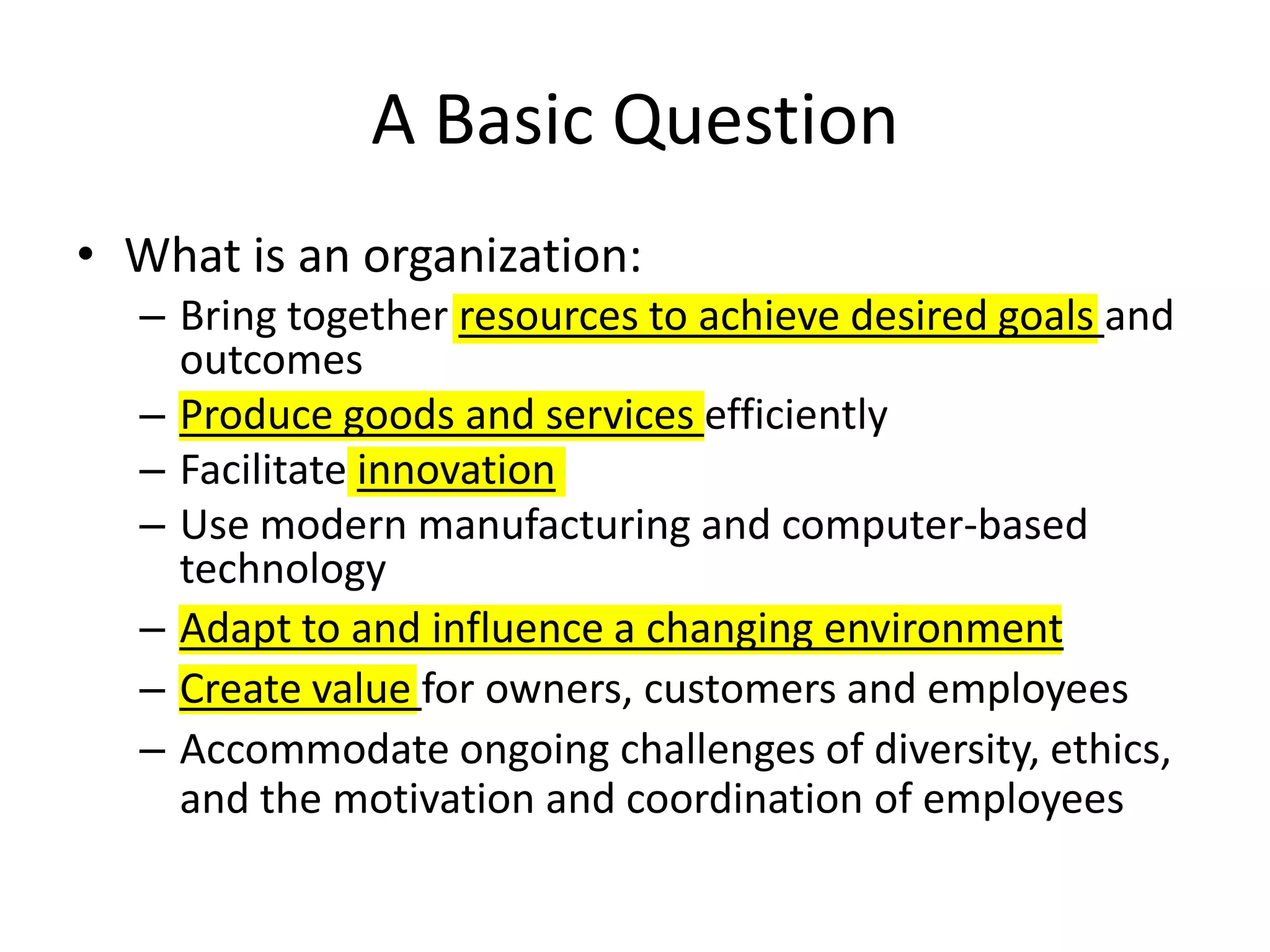 A Basic Question

• What is an organization:
– Bring together resources to achieve desired goals and outcomes
– Produce goods and services efficiently
– Facilitate innovation
– Use modern manufacturing and computer-based technology
– Adapt to and influence a changing environment
– Create value for owners, customers and employees
– Accommodate ongoing challenges of diversity, ethics, and the motivation and coordination of employees